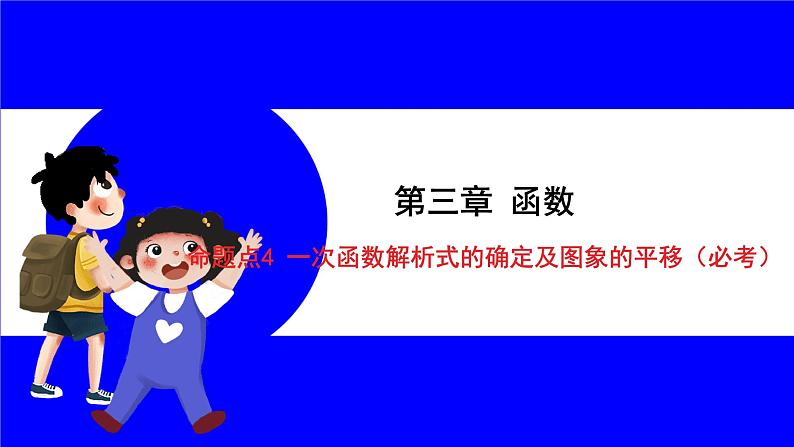 第三章 函数

命题点4 一次函数解析式的确定及图象的平移（必考）